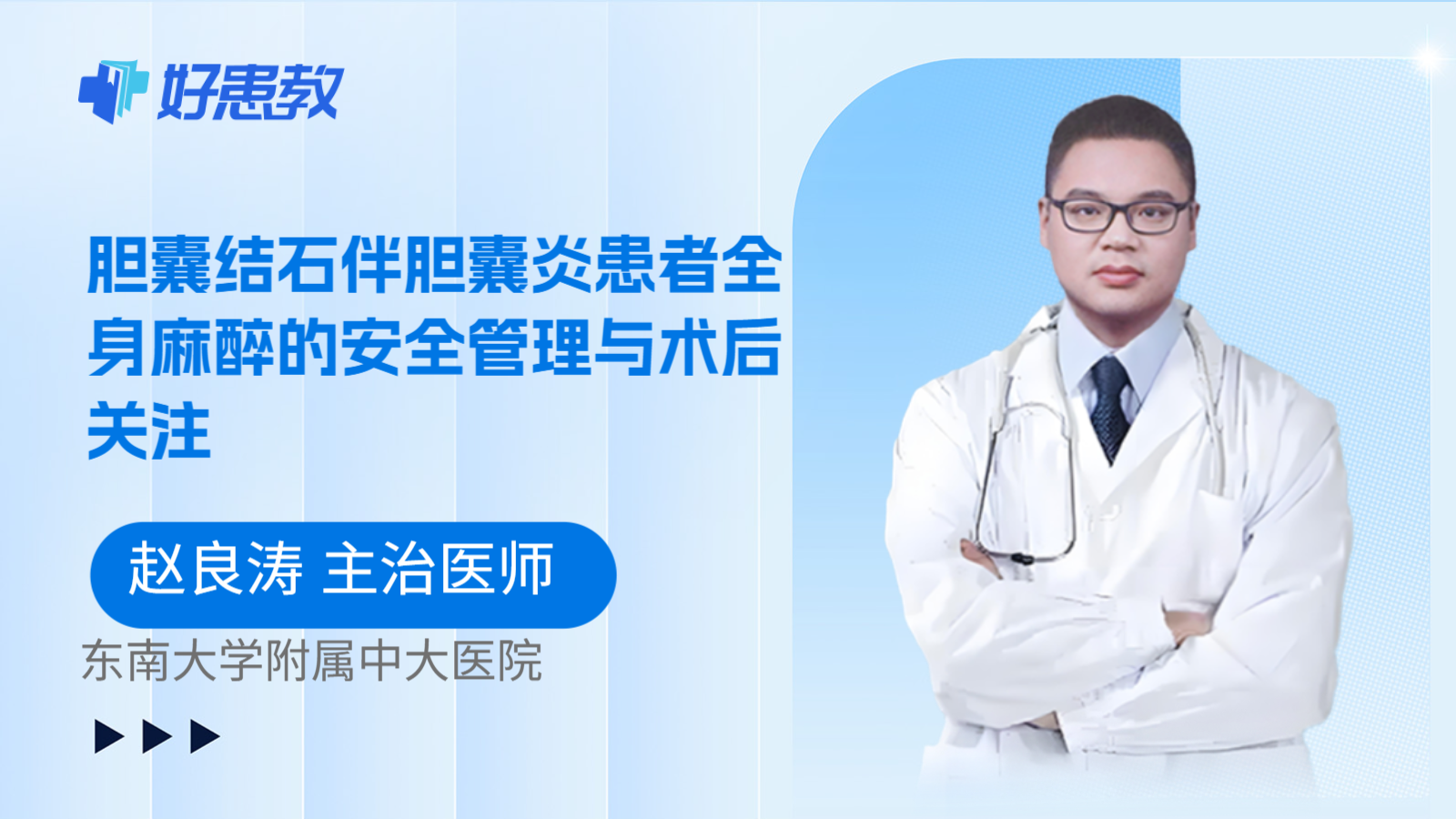 好患教

胆囊结石伴胆囊炎患者全身麻醉的安全管理与术后关注

赵良涛 主治医师

东南大学附属中大医院